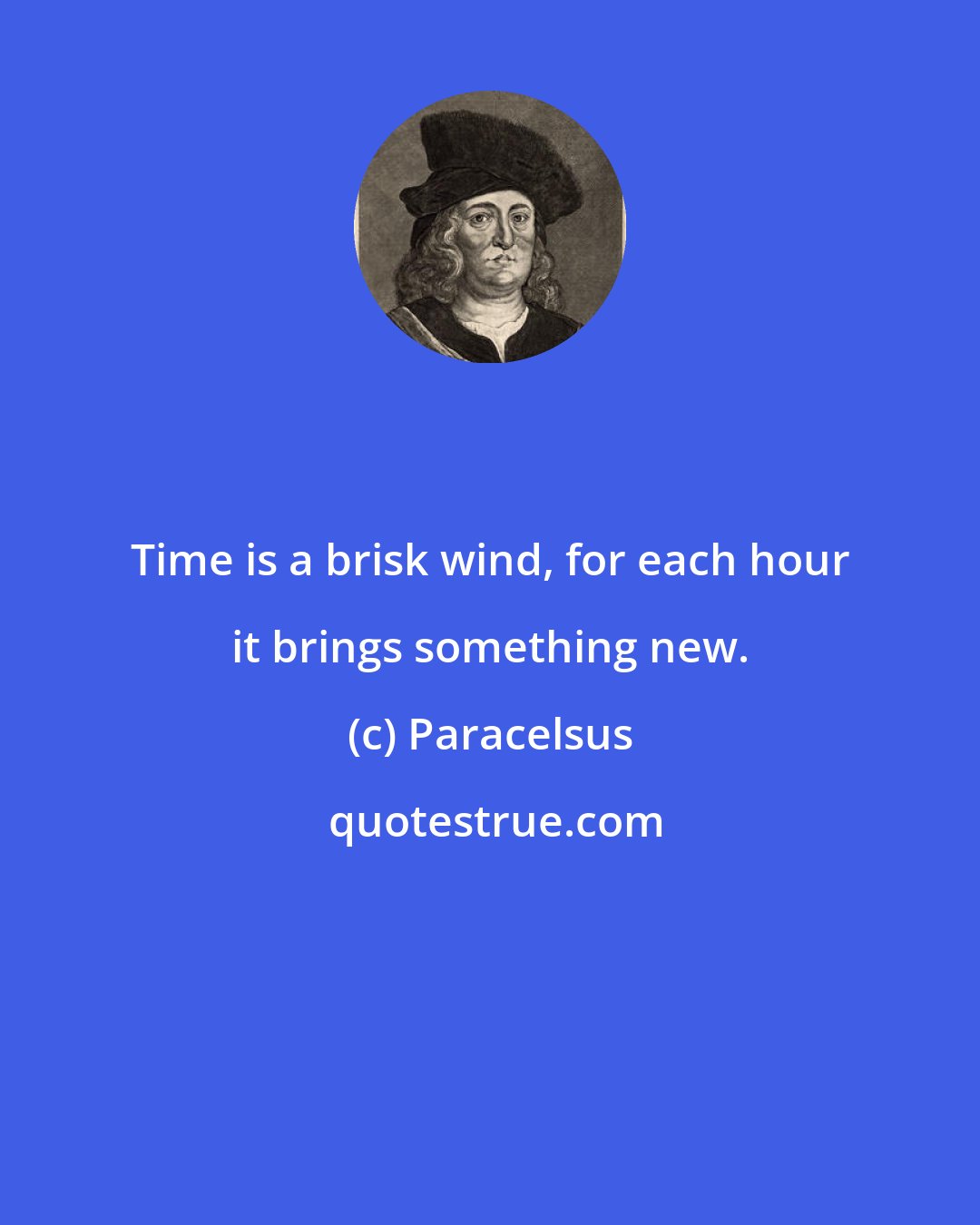 Time is a brisk wind, for each hour it brings something new.

(c) Paracelsus

quotestrue.com